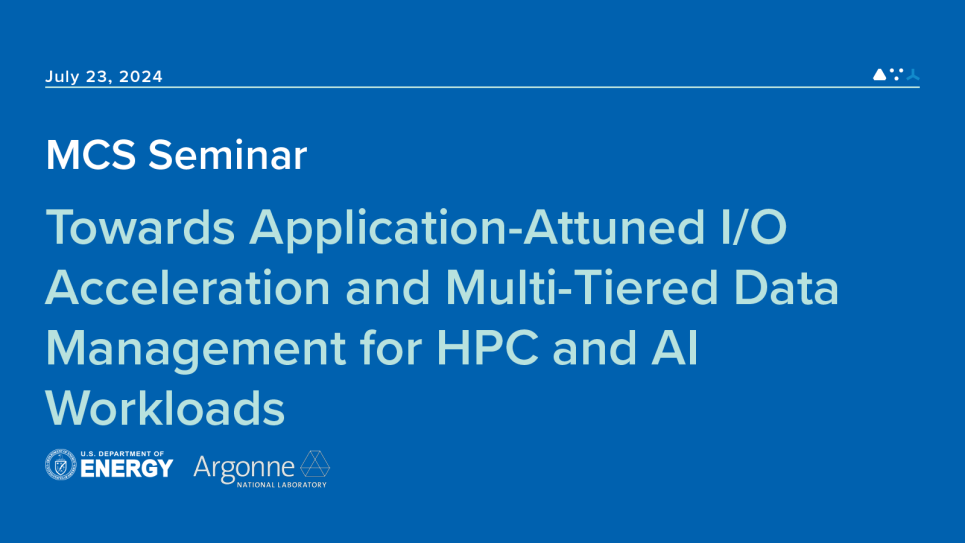 July 23, 2024

MCS Seminar

Towards Application-Attuned I/O Acceleration and Multi-Tiered Data Management for HPC and AI Workloads

U.S. DEPARTMENT OF ENERGY

Argonne NATIONAL LABORATORY